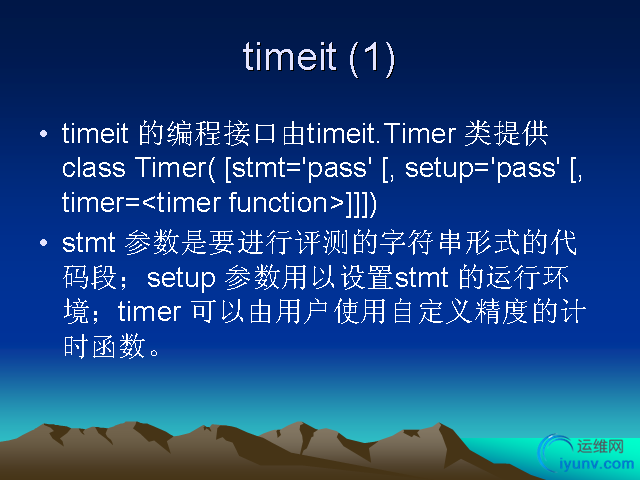 timeit (1)

• timeit 的编程接口由timeit.Timer 类提供 class Timer( [stmt='pass' [, setup='pass' [, timer=<timer function>]]])

• stmt 参数是要进行评测的字符串形式的代码段；setup 参数用以设置stmt 的运行环境；timer 可以由用户使用自定义精度的计时函数。

运维网
iyunv.com